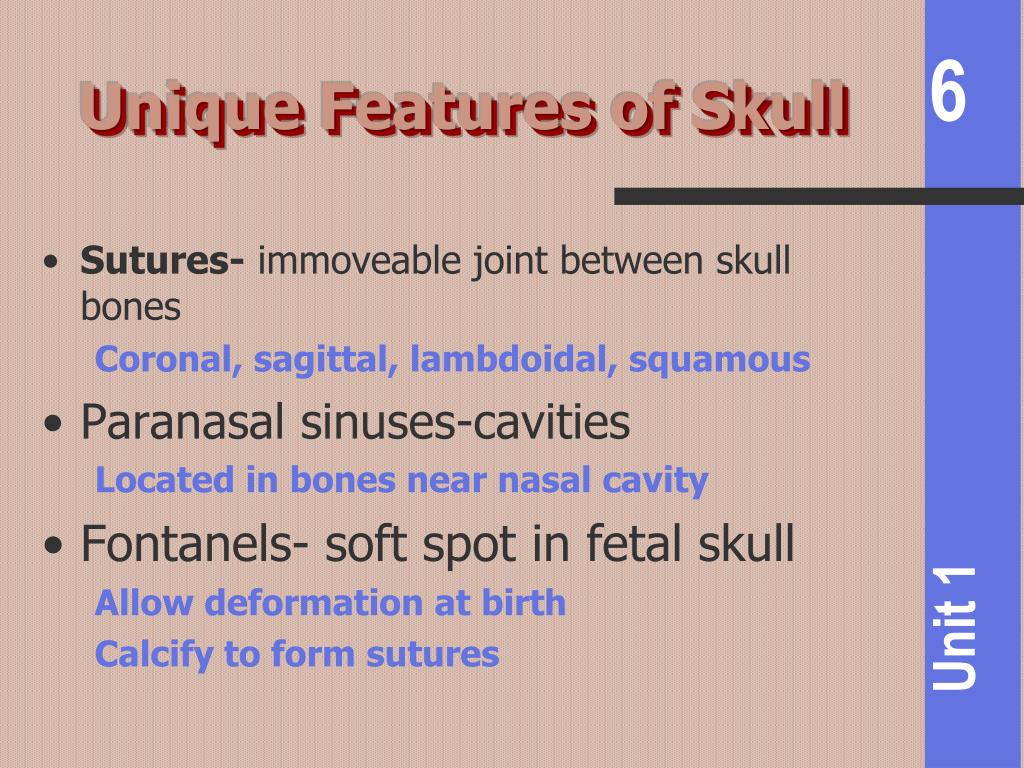 Unique Features of Skull

6

• Sutures- immoveable joint between skull bones

Coronal, sagittal, lambdoidal, squamous

• Paranasal sinuses-cavities

Located in bones near nasal cavity

• Fontanels- soft spot in fetal skull

Allow deformation at birth

Calcify to form sutures

Unit 1